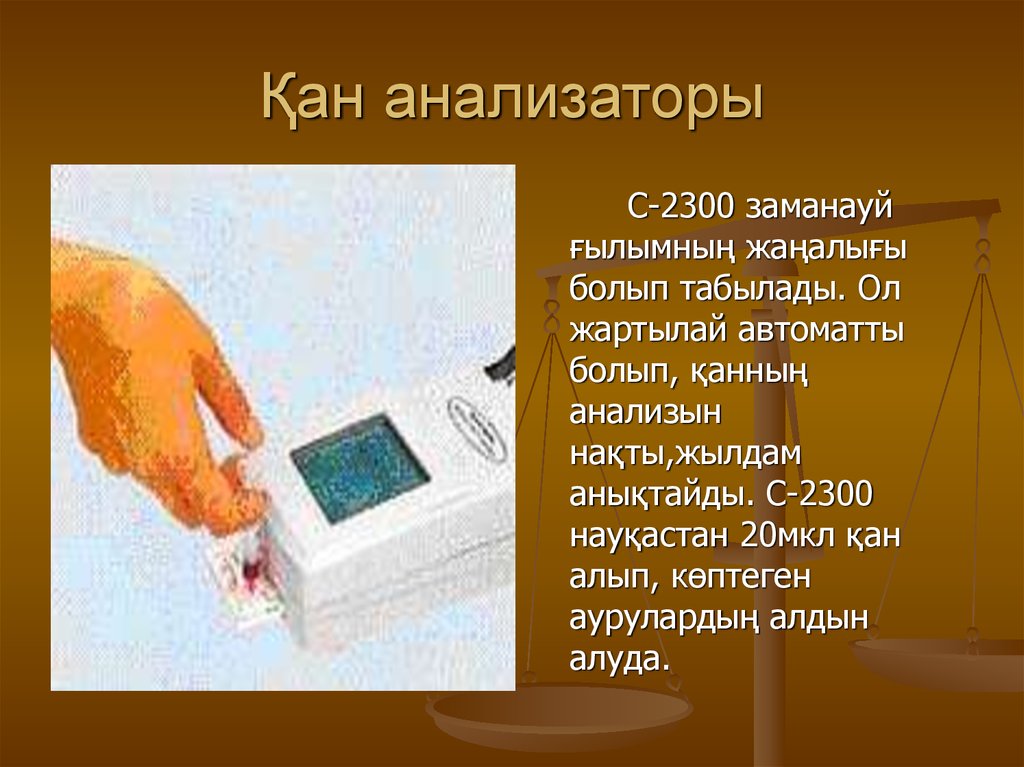 Қан анализаторы

С-2300 заманауй ғылымның жаңалығы болып табылады. Ол жартылай автоматты болып, қанның анализын нақты,жылдам анықтайды. С-2300 науқастан 20мкл қан алып, көптеген аурулардың алдын алуда.